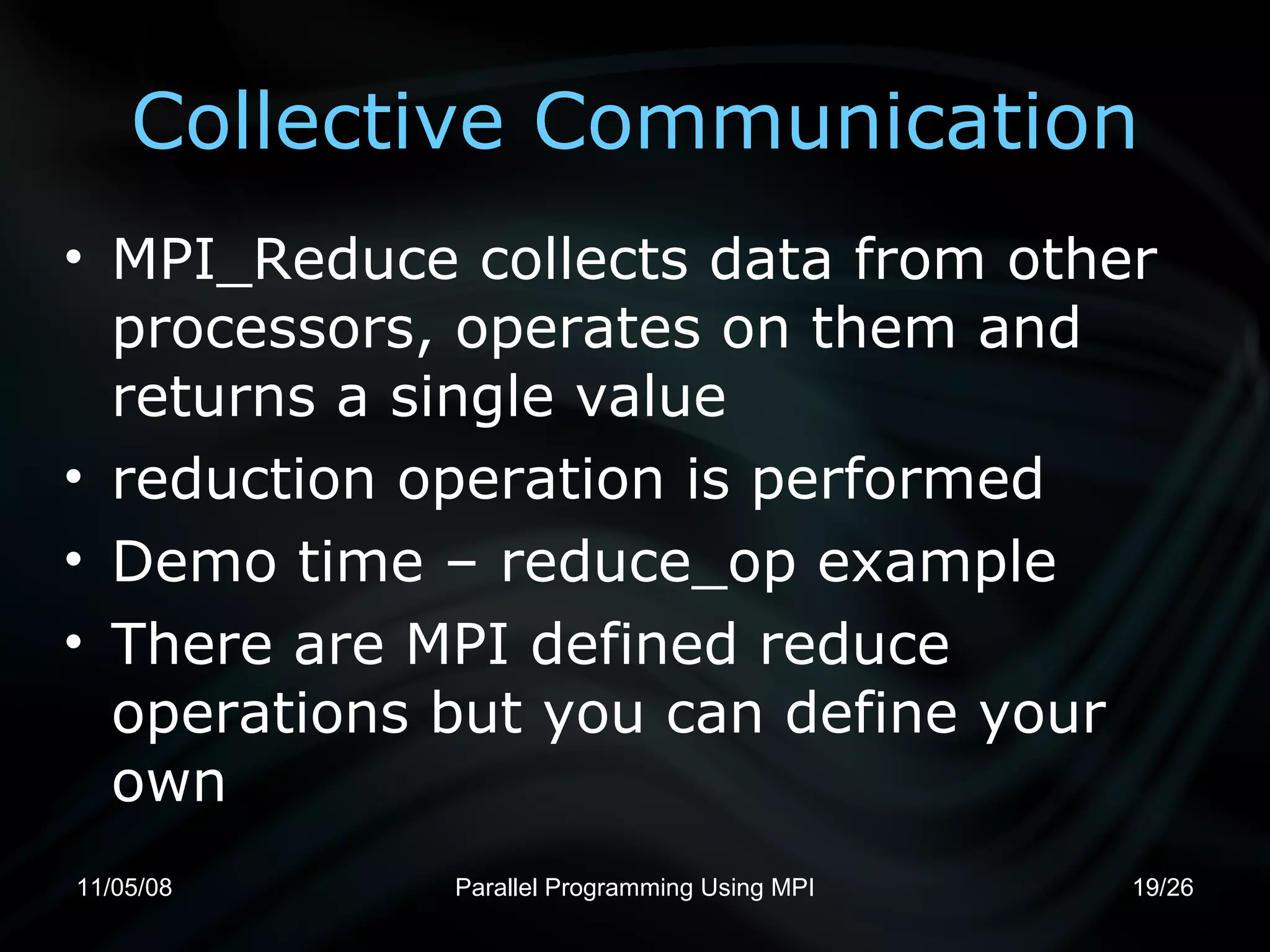 Collective Communication

• MPI_Reduce collects data from other processors, operates on them and returns a single value
• reduction operation is performed
• Demo time – reduce_op example
• There are MPI defined reduce operations but you can define your own

11/05/08

Parallel Programming Using MPI

19/26